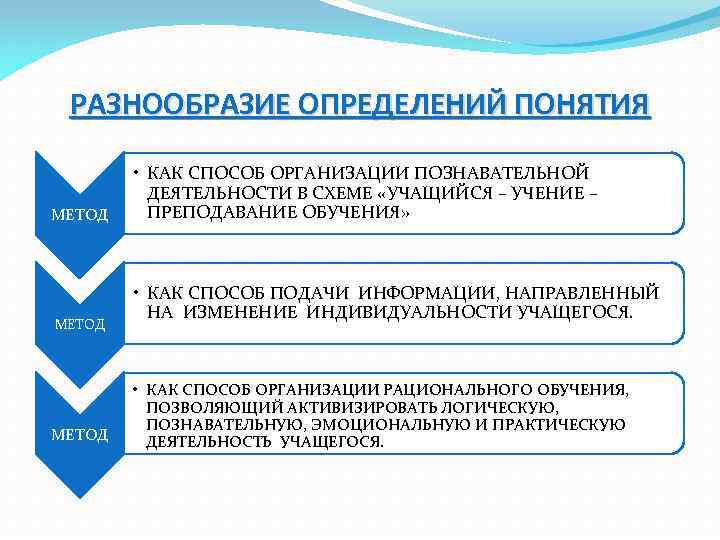 РАЗНООБРАЗИЕ ОПРЕДЕЛЕНИЙ ПОНЯТИЯ

МЕТОД

• КАК СПОСОБ ОРГАНИЗАЦИИ ПОЗНАВАТЕЛЬНОЙ ДЕЯТЕЛЬНОСТИ В СХЕМЕ «УЧАЩИЙСЯ – УЧЕНИЕ – ПРЕПОДАВАНИЕ ОБУЧЕНИЯ»

МЕТОД

• КАК СПОСОБ ПОДАЧИ ИНФОРМАЦИИ, НАПРАВЛЕННЫЙ НА ИЗМЕНЕНИЕ ИНДИВИДУАЛЬНОСТИ УЧАЩЕГОСЯ.

МЕТОД

• КАК СПОСОБ ОРГАНИЗАЦИИ РАЦИОНАЛЬНОГО ОБУЧЕНИЯ, ПОЗВОЛЯЮЩИЙ АКТИВИЗИРОВАТЬ ЛОГИЧЕСКУЮ, ПОЗНАВАТЕЛЬНУЮ, ЭМОЦИОНАЛЬНУЮ И ПРАКТИЧЕСКУЮ ДЕЯТЕЛЬНОСТЬ УЧАЩЕГОСЯ.